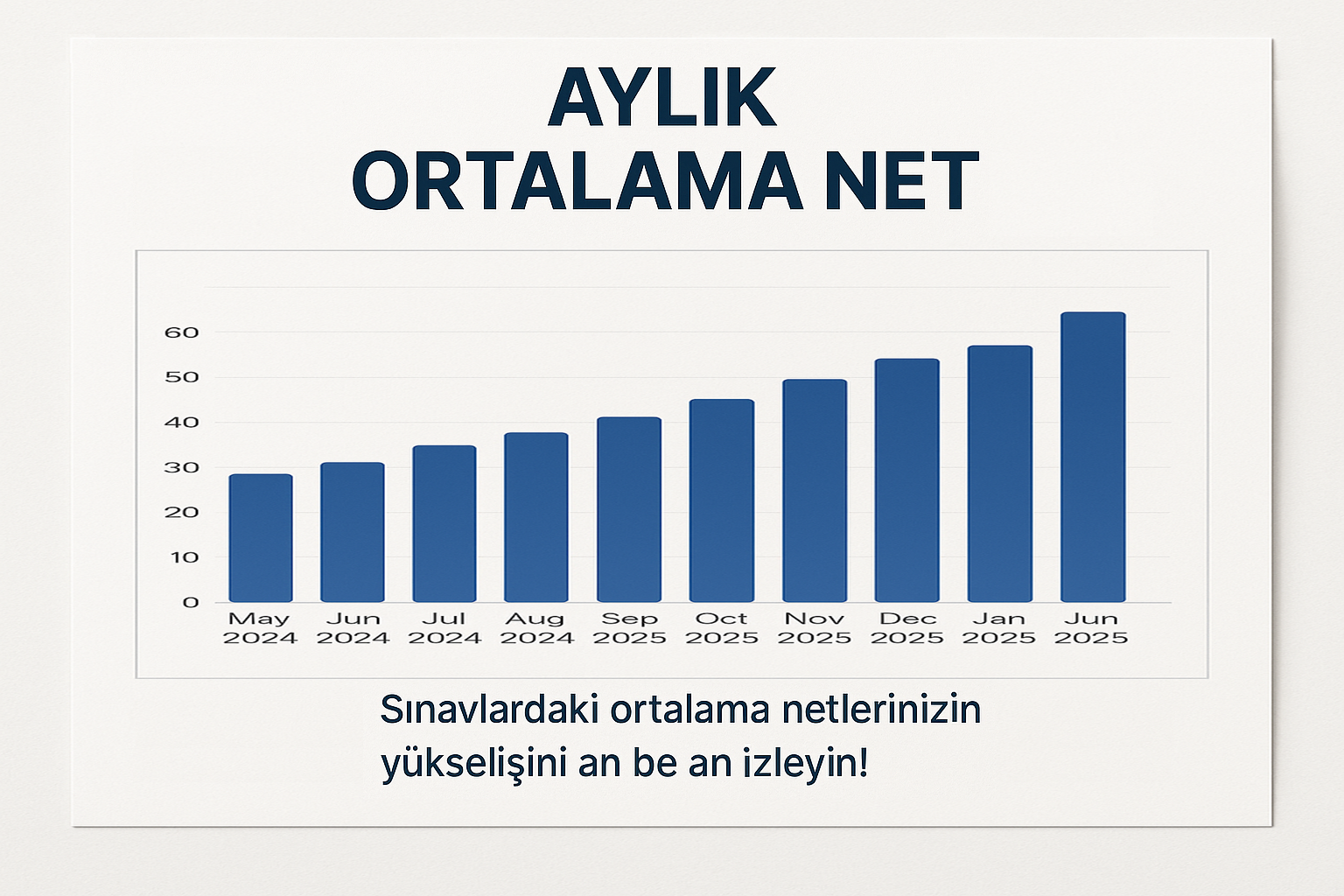 AYLIK
ORTALAMA NET

60
50
40
30
20
10
0

May 2024
Jun 2024
Jul 2024
Aug 2024
Sep 2025
Oct 2025
Nov 2025
Dec 2025
Jan 2025
Jun 2025

Sınavlardaki ortalama netlerinizin yükselişini an be an izleyin!